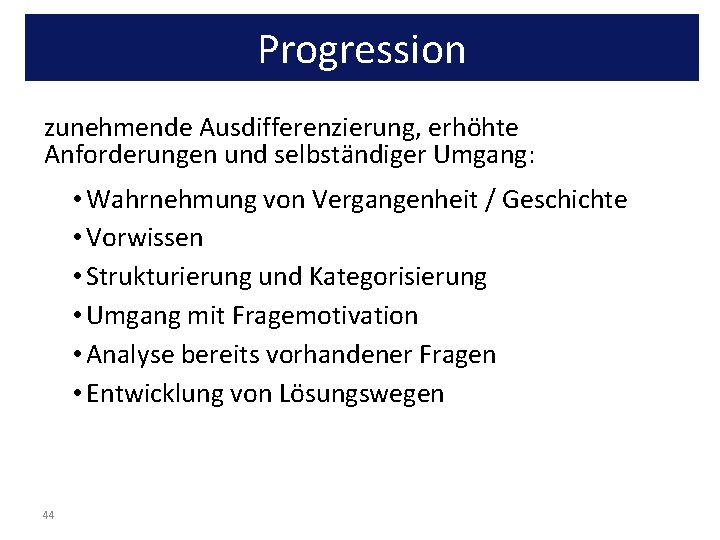 Progression

zunehmende Ausdifferenzierung, erhöhte Anforderungen und selbständiger Umgang:

• Wahrnehmung von Vergangenheit / Geschichte
• Vorwissen
• Strukturierung und Kategorisierung
• Umgang mit Fragemotivation
• Analyse bereits vorhandener Fragen
• Entwicklung von Lösungswegen

44